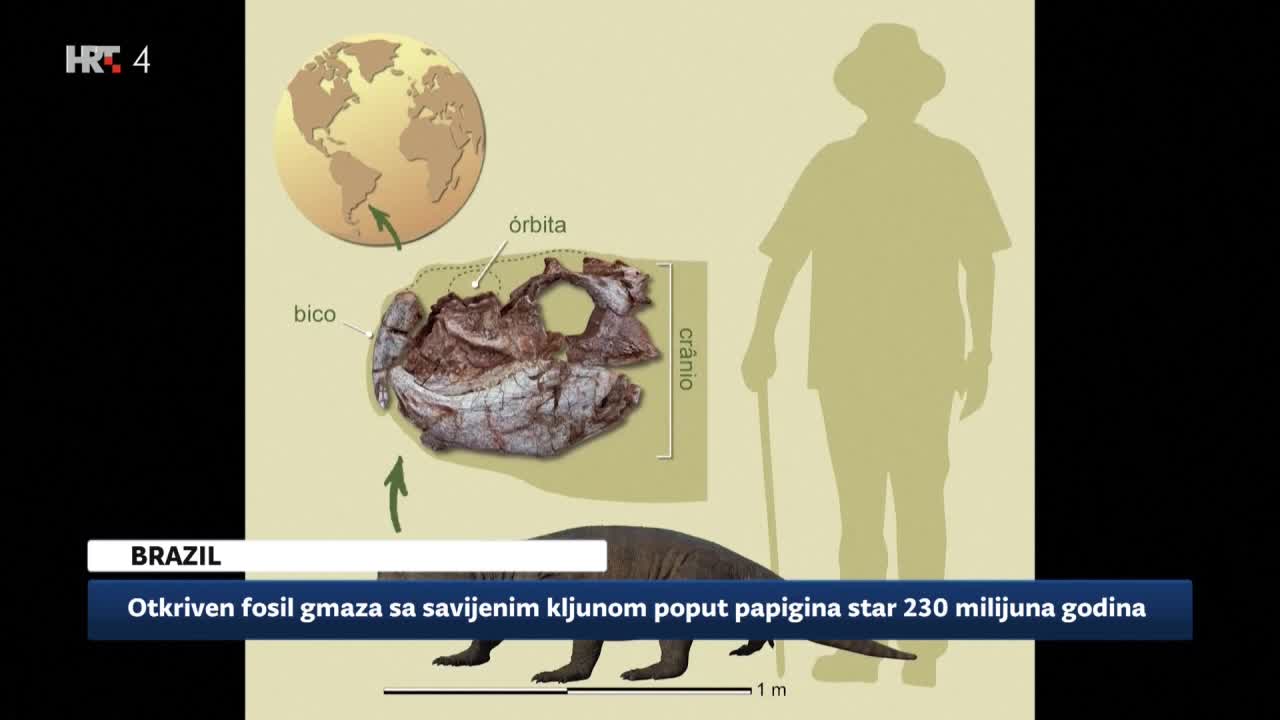 HRT 4

órbita

bico

crânio

BRAZIL

Otkriven fosil gmaza sa savijenim kljunom poput papigina star 230 milijuna godina

1 m